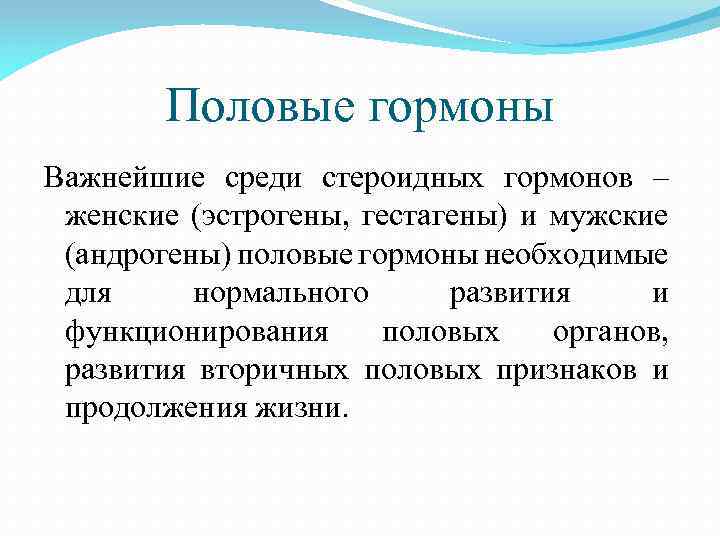 Половые гормоны

Важнейшие среди стероидных гормонов – женские (эстрогены, гестагены) и мужские (андрогены) половые гормоны необходимые для нормального развития и функционирования половых органов, развития вторичных половых признаков и продолжения жизни.